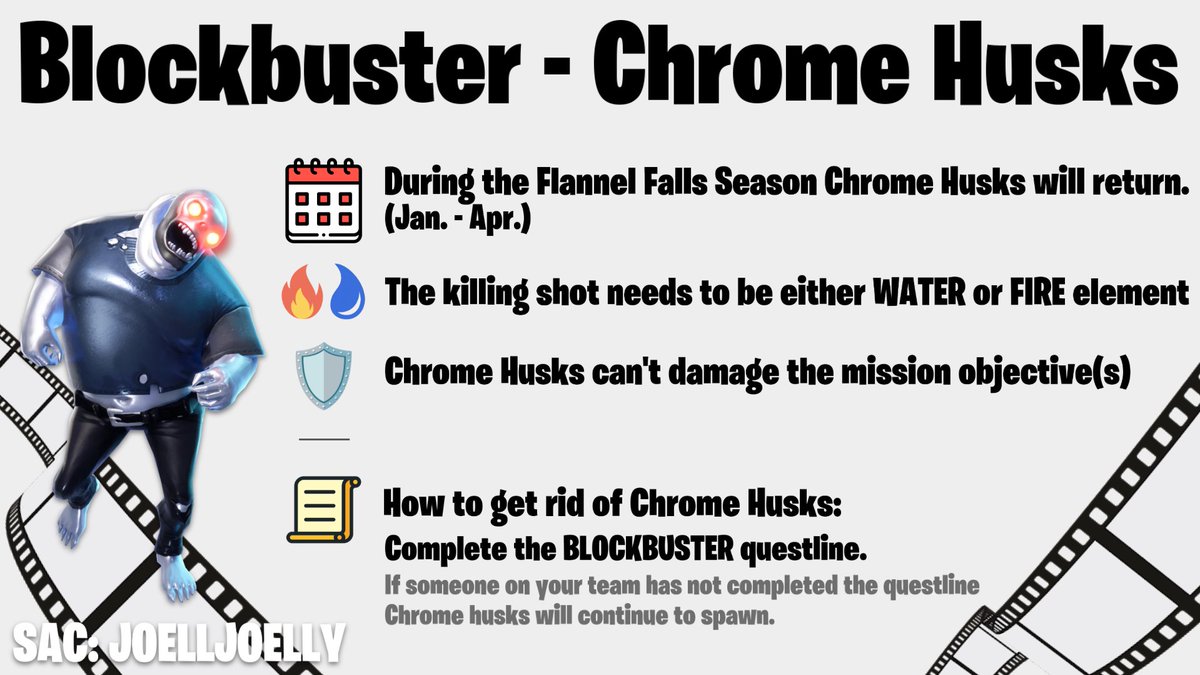 Blockbuster - Chrome Husks

During the Flannel Falls Season Chrome Husks will return. (Jan. - Apr.)

The killing shot needs to be either WATER or FIRE element

Chrome Husks can't damage the mission objective(s)

How to get rid of Chrome Husks:
Complete the BLOCKBUSTER questline.
If someone on your team has not completed the questline Chrome husks will continue to spawn.

SAC: JOELLJOELLY